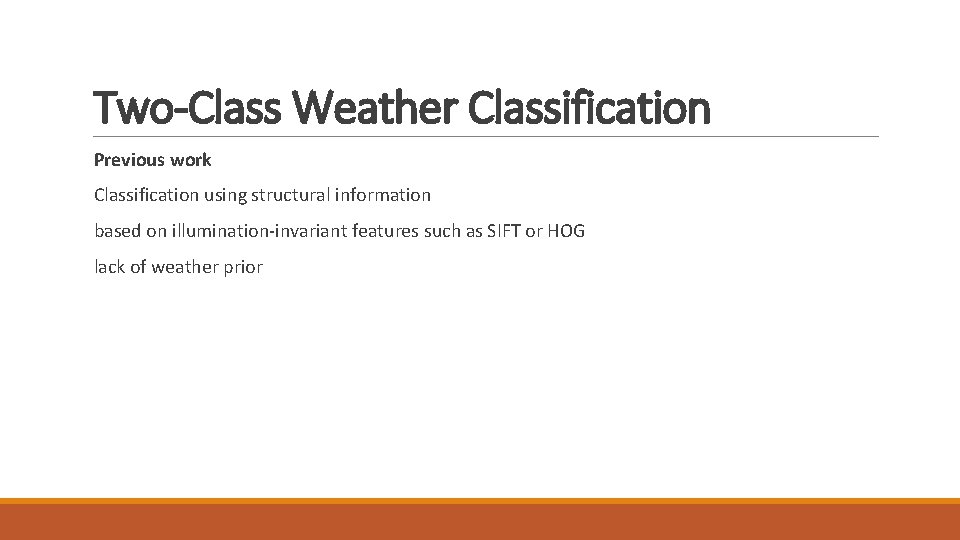 Two-Class Weather Classification

Previous work

Classification using structural information

based on illumination-invariant features such as SIFT or HOG

lack of weather prior